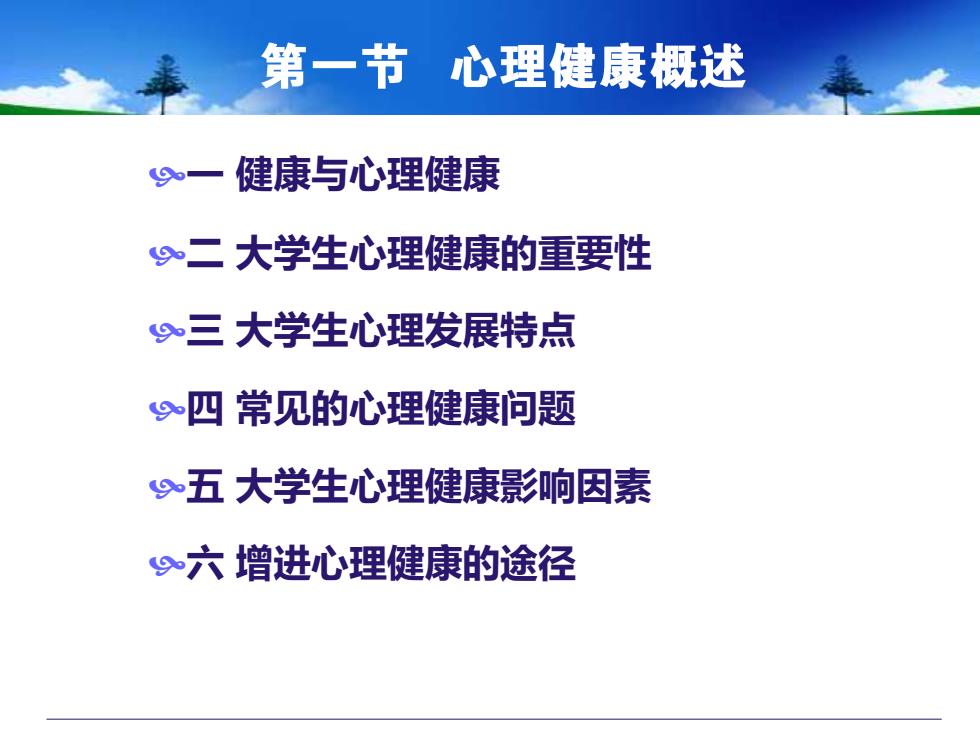 第一节　心理健康概述

一 健康与心理健康

二 大学生心理健康的重要性

三 大学生心理发展特点

四 常见的心理健康问题

五 大学生心理健康影响因素

六 增进心理健康的途径